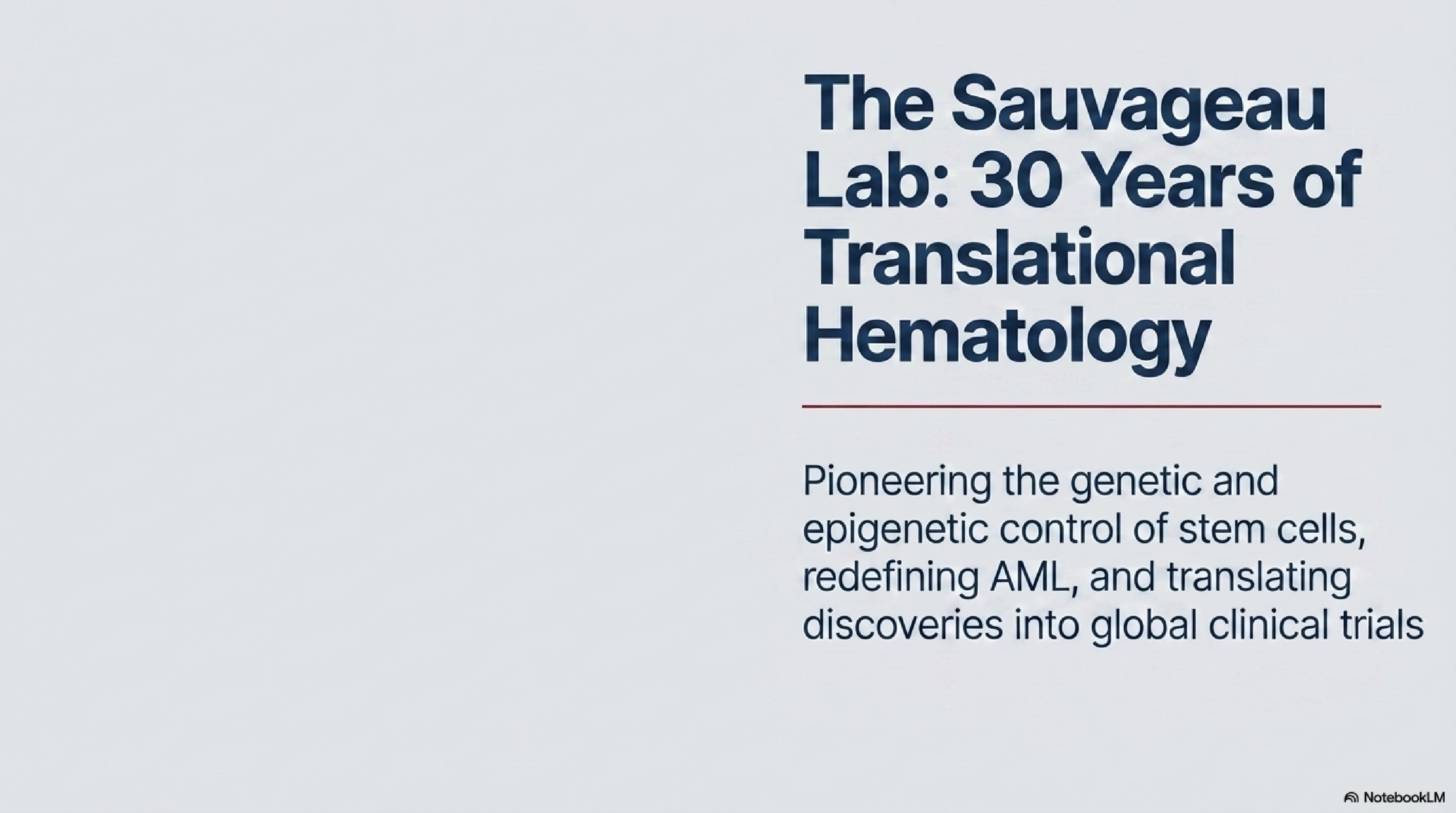 The Sauvageau Lab: 30 Years of Translational Hematology

Pioneering the genetic and epigenetic control of stem cells, redefining AML, and translating discoveries into global clinical trials

NotebookLM